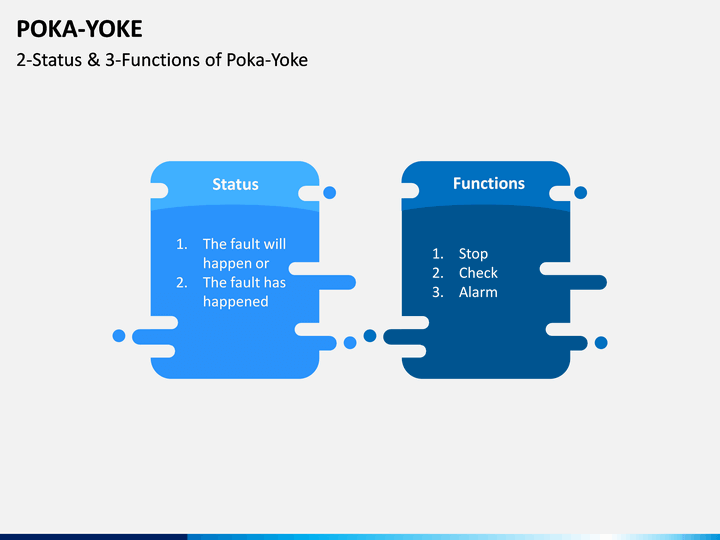 POKA-YOKE

2-Status & 3-Functions of Poka-Yoke

Status

1. The fault will happen or
2. The fault has happened

Functions

1. Stop
2. Check
3. Alarm